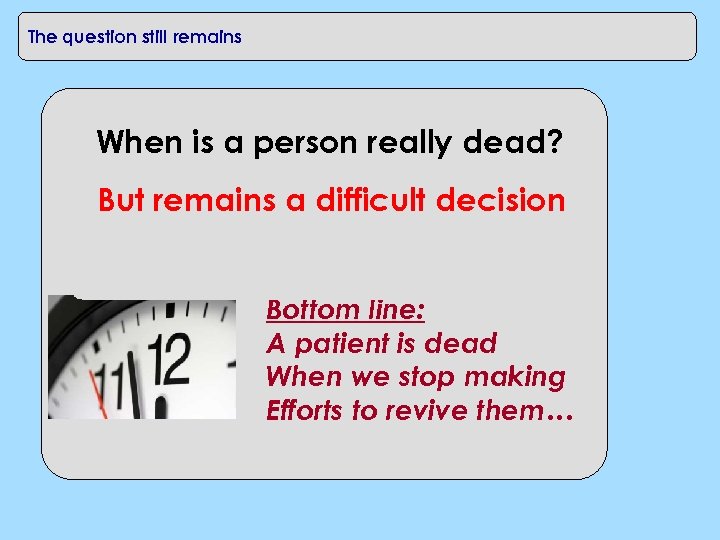 The question still remains

When is a person really dead?

But remains a difficult decision

11 12

Bottom line:
A patient is dead
When we stop making
Efforts to revive them…